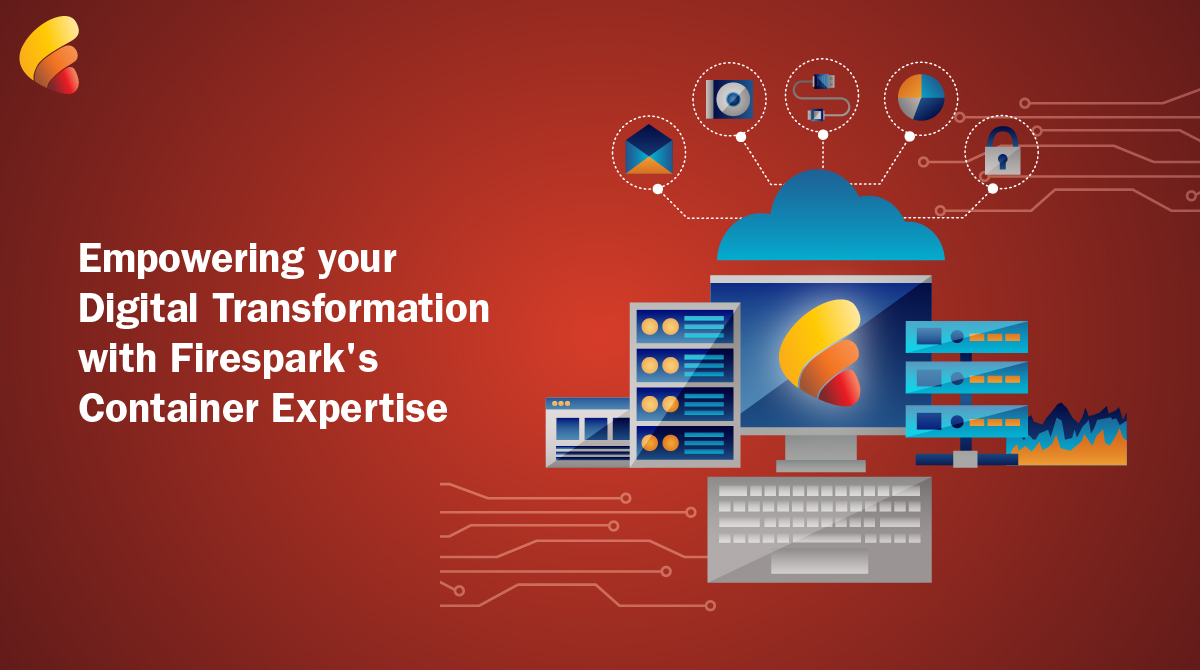 Empowering your Digital Transformation with Firespark's Container Expertise